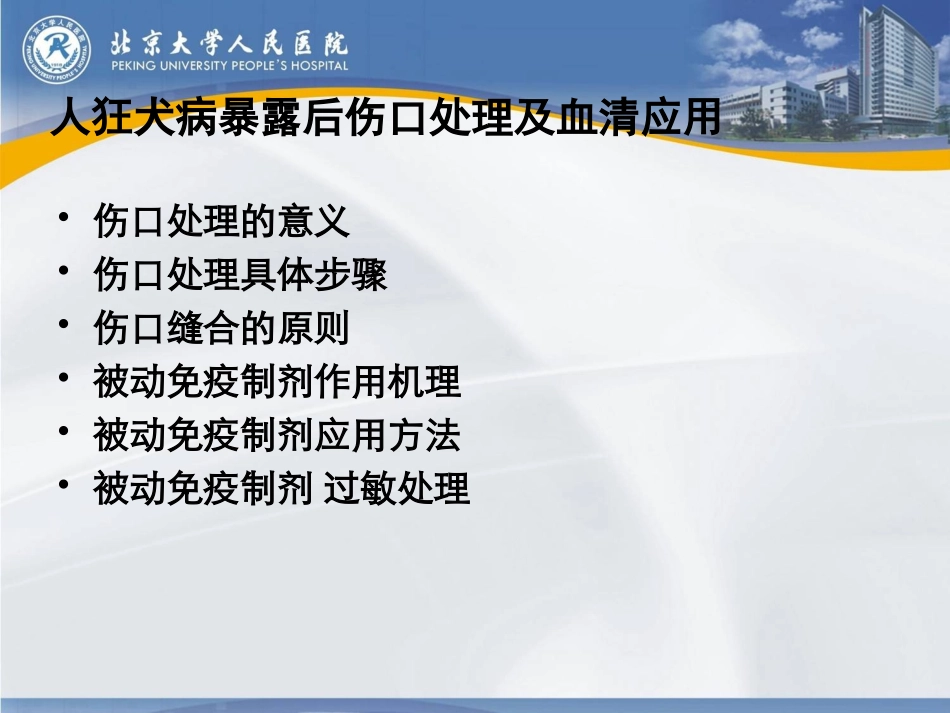 北京大学人民医院
PEKING UNIVERSITY PEOPLE'S HOSPITAL

人狂犬病暴露后伤口处理及血清应用

• 伤口处理的意义
• 伤口处理具体步骤
• 伤口缝合的原则
• 被动免疫制剂作用机理
• 被动免疫制剂应用方法
• 被动免疫制剂 过敏处理